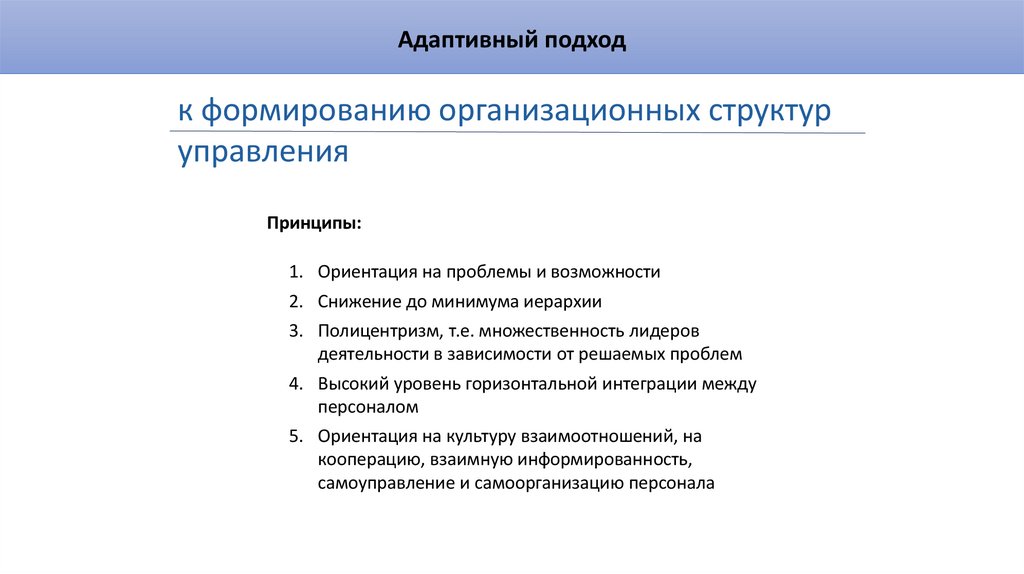 Адаптивный подход

к формированию организационных структур управления

Принципы:

1. Ориентация на проблемы и возможности
2. Снижение до минимума иерархии
3. Полицентризм, т.е. множественность лидеров деятельности в зависимости от решаемых проблем
4. Высокий уровень горизонтальной интеграции между персоналом
5. Ориентация на культуру взаимоотношений, на кооперацию, взаимную информированность, самоуправление и самоорганизацию персонала